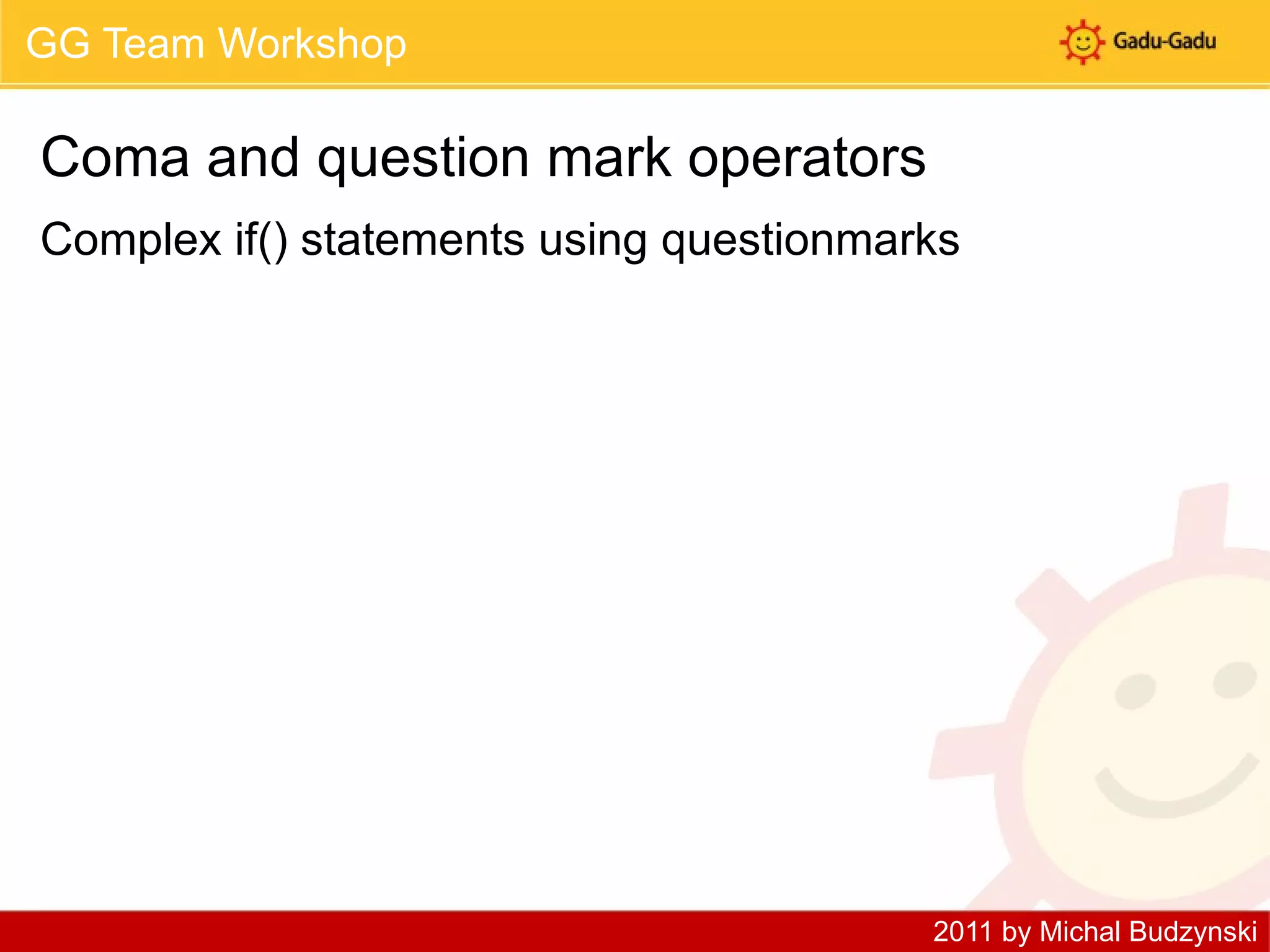 GG Team Workshop

Gadu-Gadu

Coma and question mark operators

Complex if() statements using questionmarks

2011 by Michal Budzynski